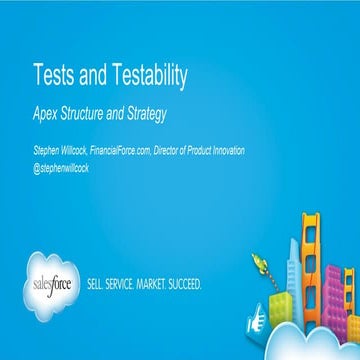 Tests and Testability

Apex Structure and Strategy

Stephen Willcock, FinancialForce.com, Director of Product Innovation
@stephenwillcock

salesforce

SELL. SERVICE. MARKET. SUCCEED.